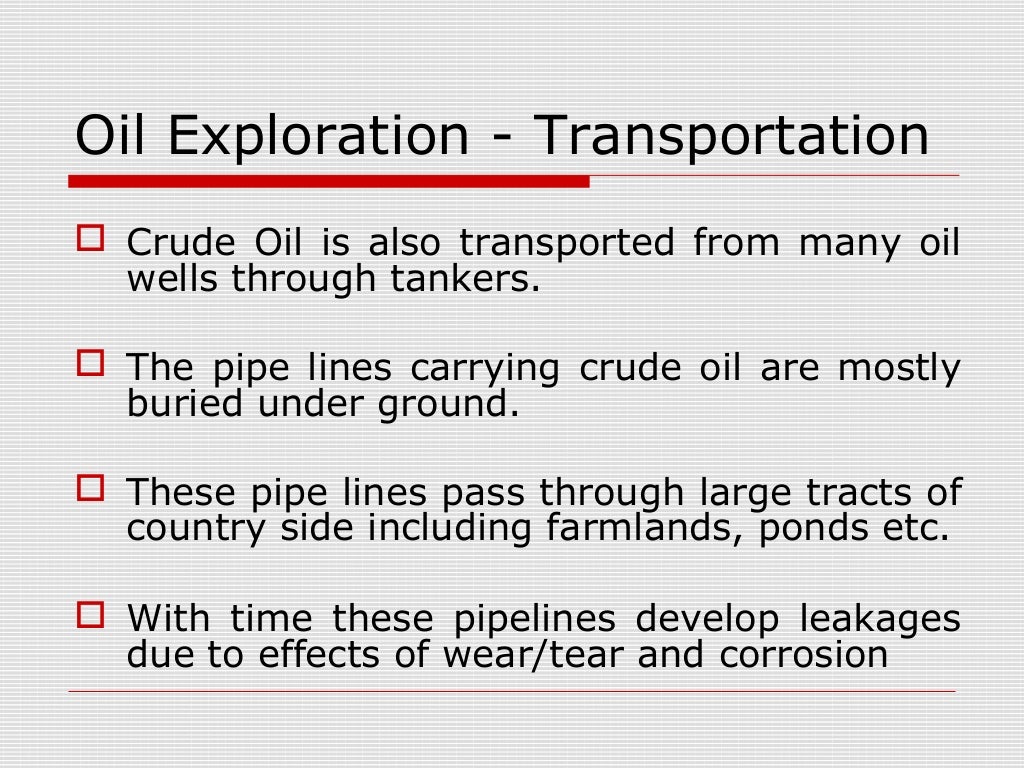 Oil Exploration - Transportation

Crude Oil is also transported from many oil wells through tankers.

The pipe lines carrying crude oil are mostly buried under ground.

These pipe lines pass through large tracts of country side including farmlands, ponds etc.

With time these pipelines develop leakages due to effects of wear/tear and corrosion